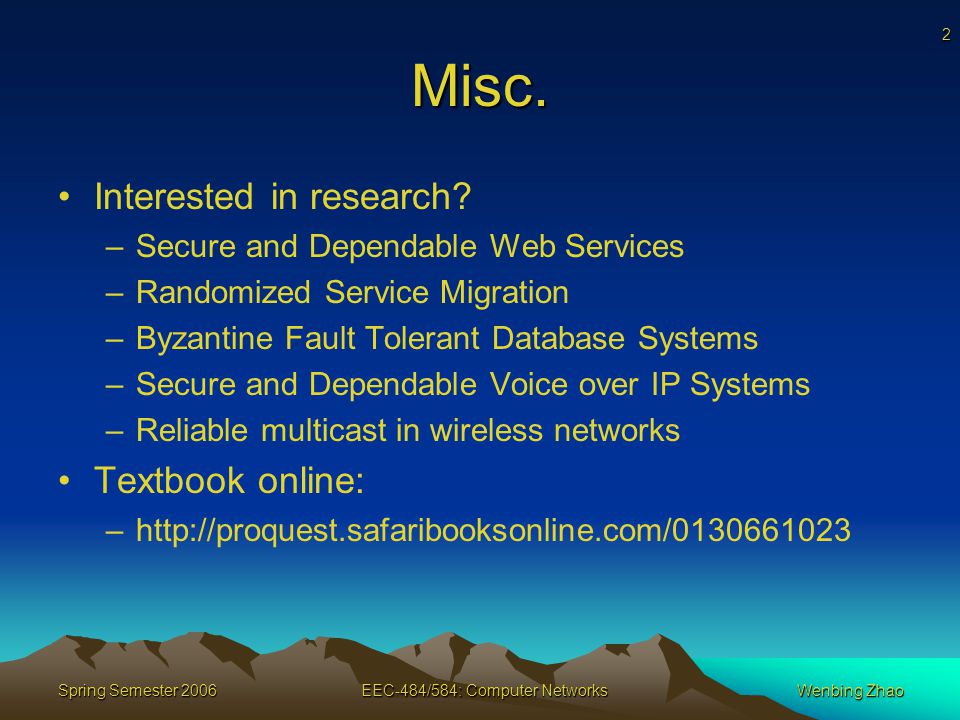 2

Misc.

• Interested in research?
– Secure and Dependable Web Services
– Randomized Service Migration
– Byzantine Fault Tolerant Database Systems
– Secure and Dependable Voice over IP Systems
– Reliable multicast in wireless networks
• Textbook online:
– http://proquest.safaribooksonline.com/0130661023

Spring Semester 2006
EEC-484/584: Computer Networks
Wenbing Zhao